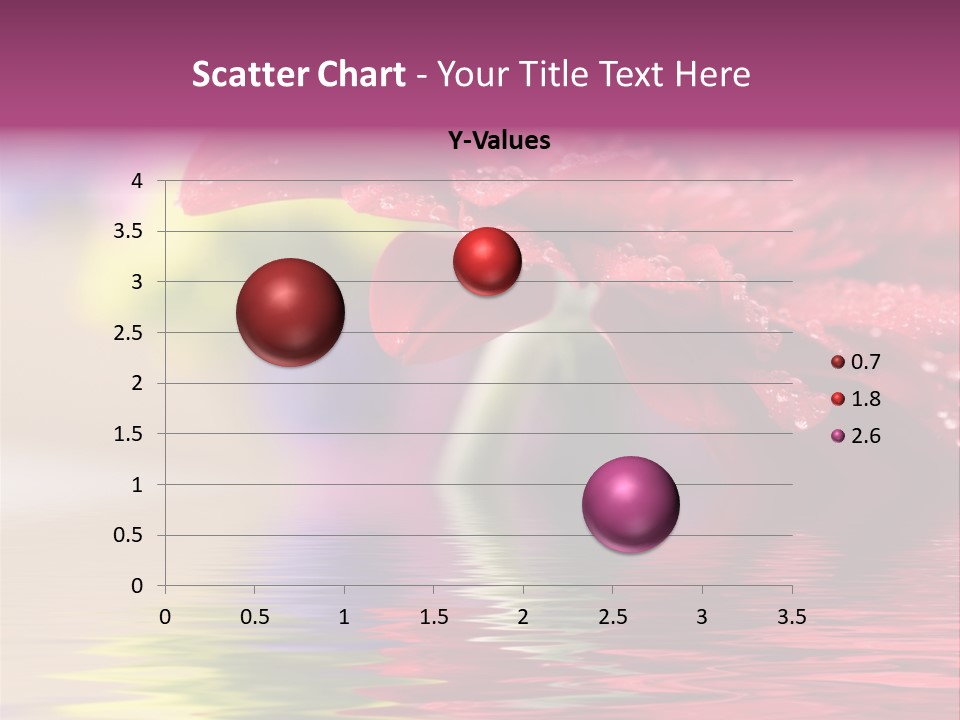 Scatter Chart - Your Title Text Here

Y-Values

4
3.5
3
2.5
2
1.5
1
0.5
0

0 0.5 1 1.5 2 2.5 3 3.5

0.7
1.8
2.6